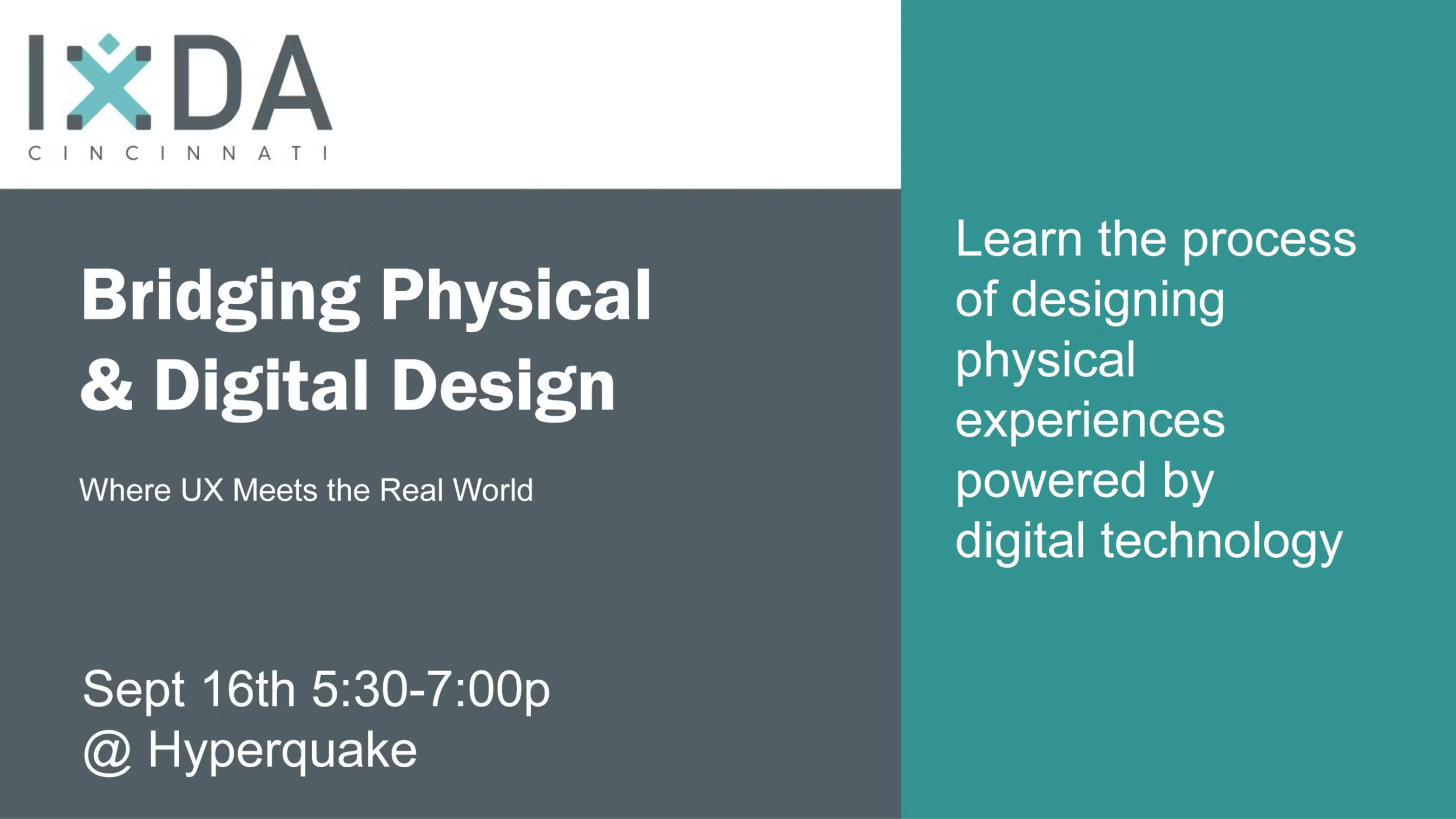 IXDA
CINCINNATI

Bridging Physical & Digital Design

Where UX Meets the Real World

Sept 16th 5:30-7:00p
@ Hyperquake

Learn the process of designing physical experiences powered by digital technology